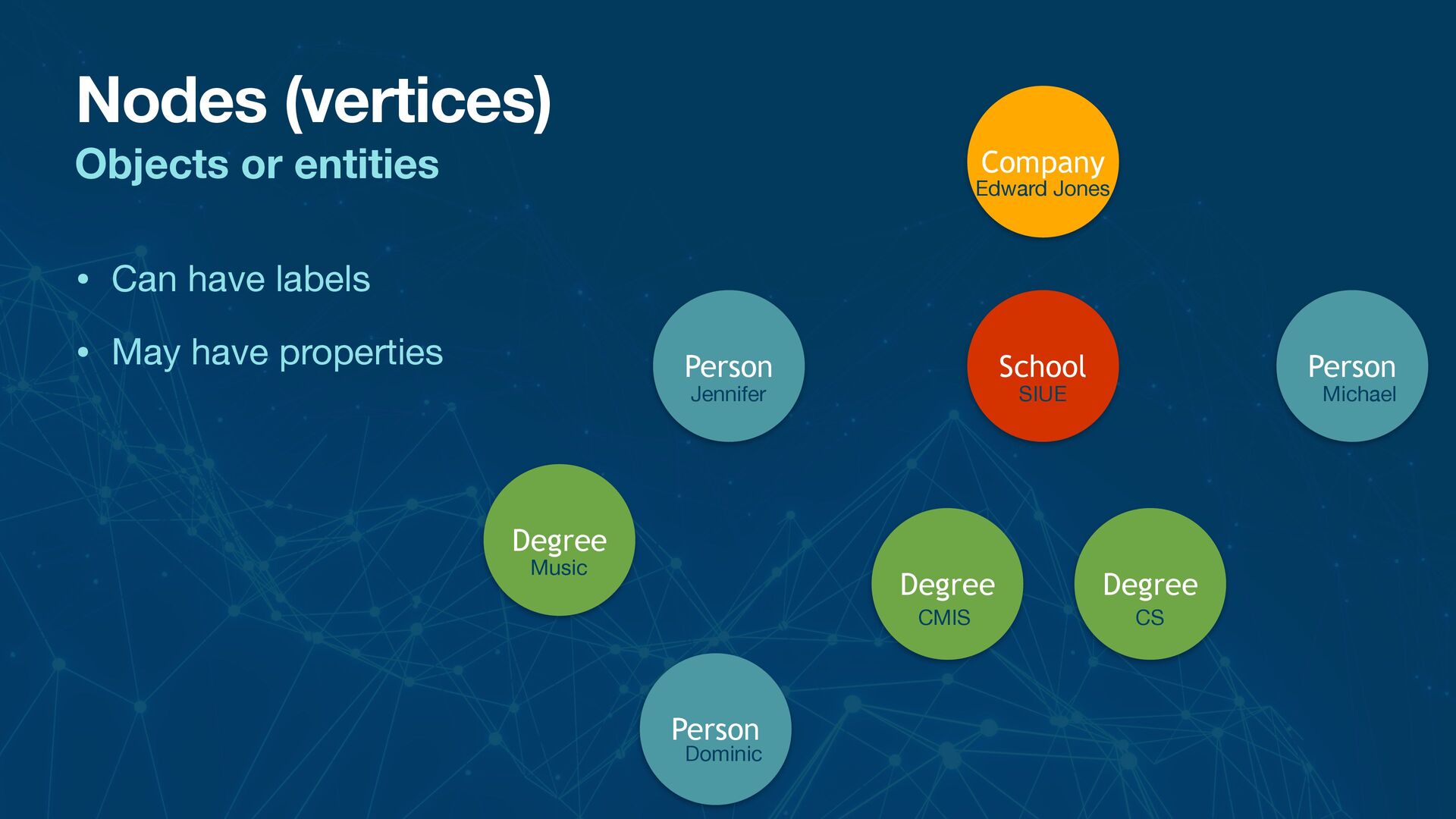 Nodes (vertices)
Objects or entities

• Can have labels
• May have properties

Company
Edward Jones

Person
Jennifer

School
SIUE

Person
Michael

Degree
Music

Degree
CMIS

Degree
CS

Person
Dominic